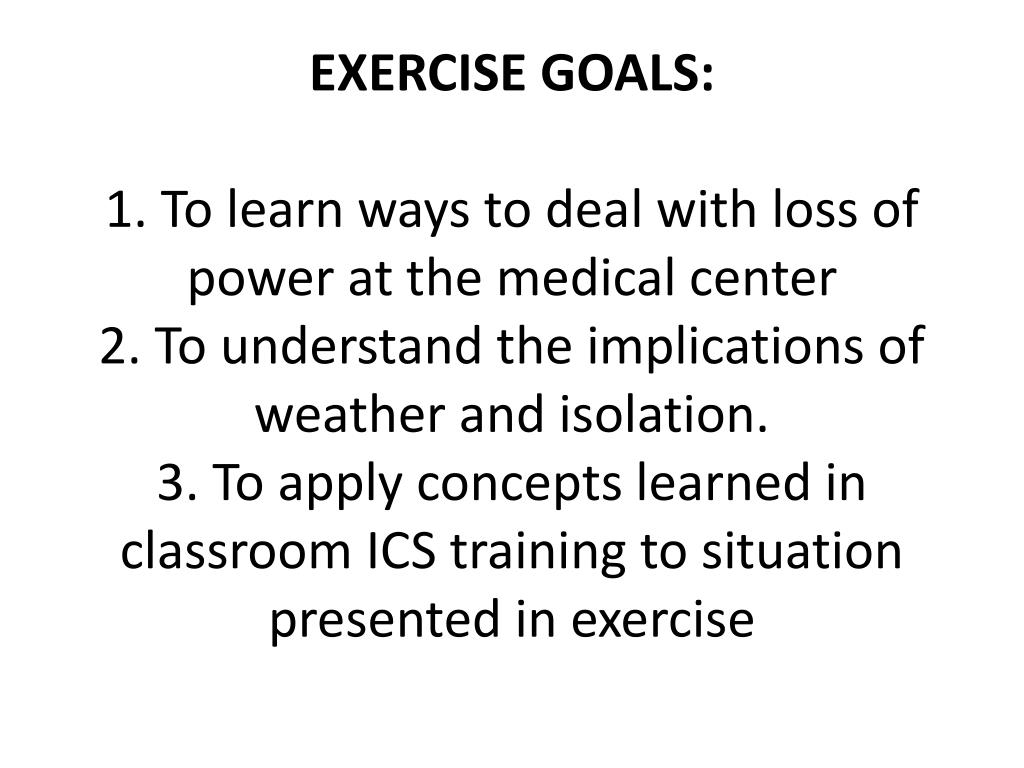 EXERCISE GOALS:

1. To learn ways to deal with loss of power at the medical center
2. To understand the implications of weather and isolation.
3. To apply concepts learned in classroom ICS training to situation presented in exercise